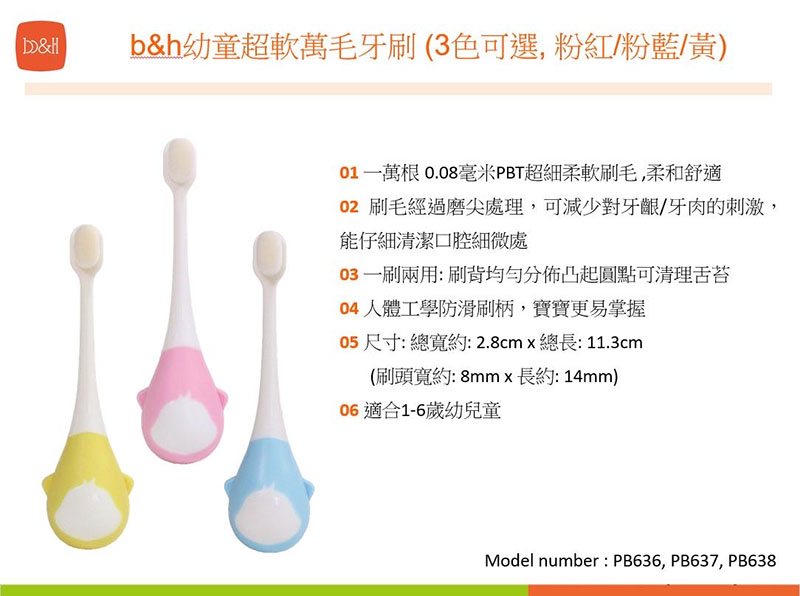 b&h

b&h幼童超軟萬毛牙刷 (3色可選, 粉紅/粉藍/黃)

01 一萬根 0.08毫米PBT超細柔軟刷毛 ,柔和舒適

02 刷毛經過磨尖處理，可減少對牙齦/牙肉的刺激，能仔細清潔口腔細微處

03 一刷兩用: 刷背均勻分佈凸起圓點可清理舌苔

04 人體工學防滑刷柄，寶寶更易掌握

05 尺寸: 總寬約: 2.8cm x 總長: 11.3cm
(刷頭寬約: 8mm x 長約: 14mm)

06 適合1-6歲幼兒童

Model number : PB636, PB637, PB638